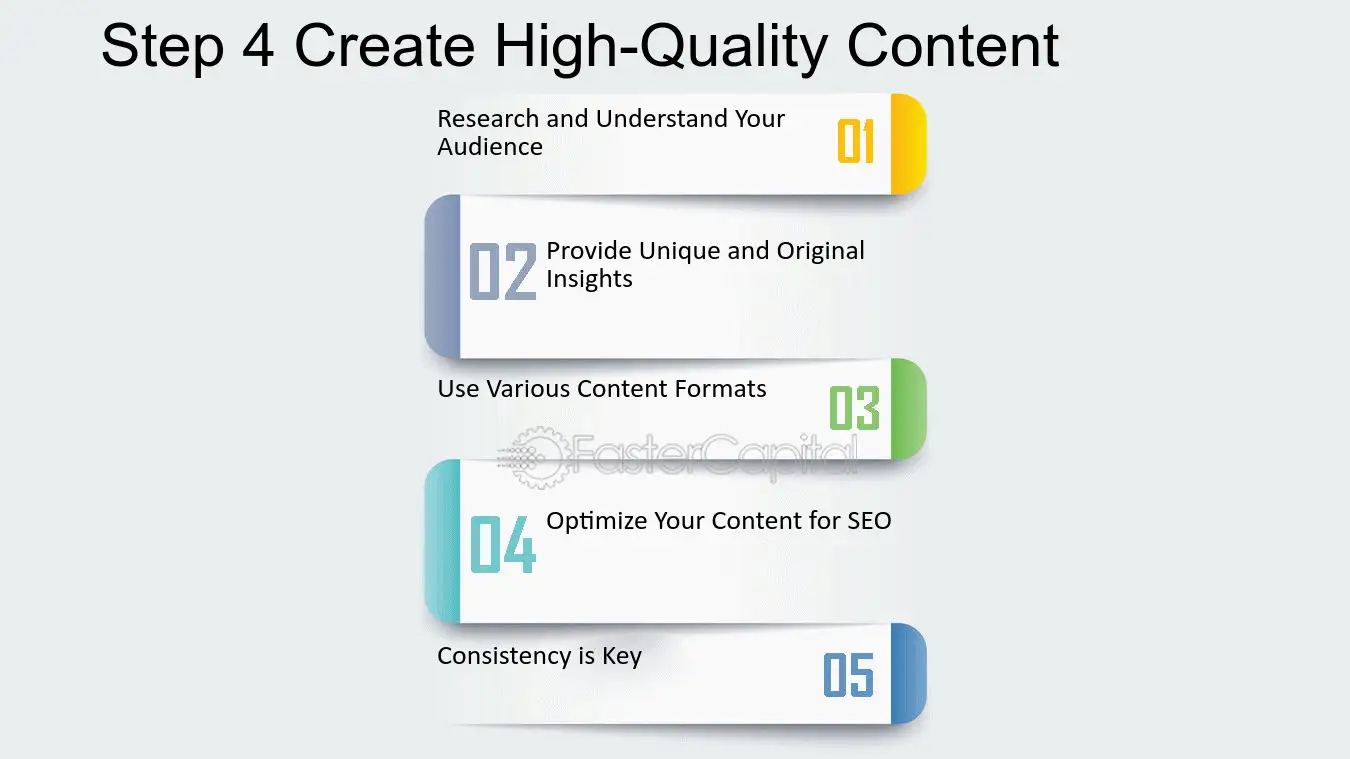 Step 4 Create High-Quality Content

Research and Understand Your Audience

01

02

Provide Unique and Original Insights

Use Various Content Formats

03

04

Optimize Your Content for SEO

Consistency is Key

05

FasterCapital